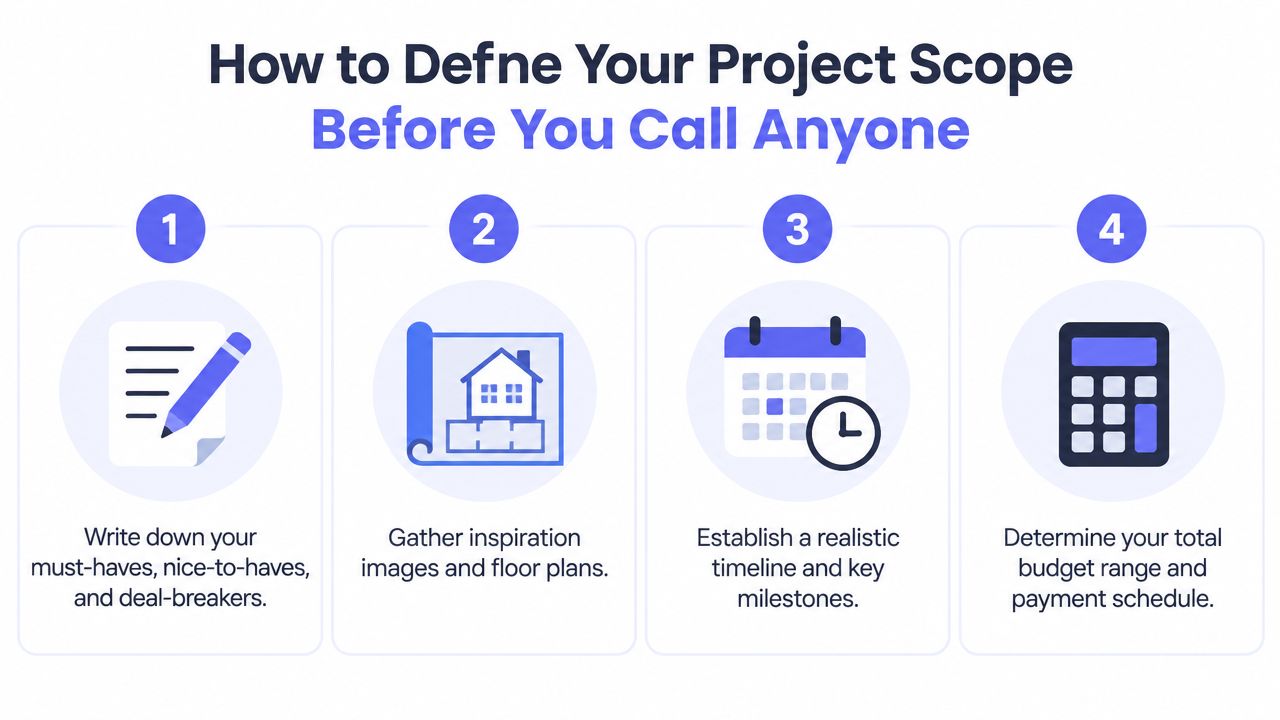 How to Defne Your Project Scope
Before You Call Anyone

1
Write down your must-haves, nice-to-haves, and deal-breakers.

2
Gather inspiration images and floor plans.

3
Establish a realistic timeline and key milestones.

4
Determine your total budget range and payment schedule.